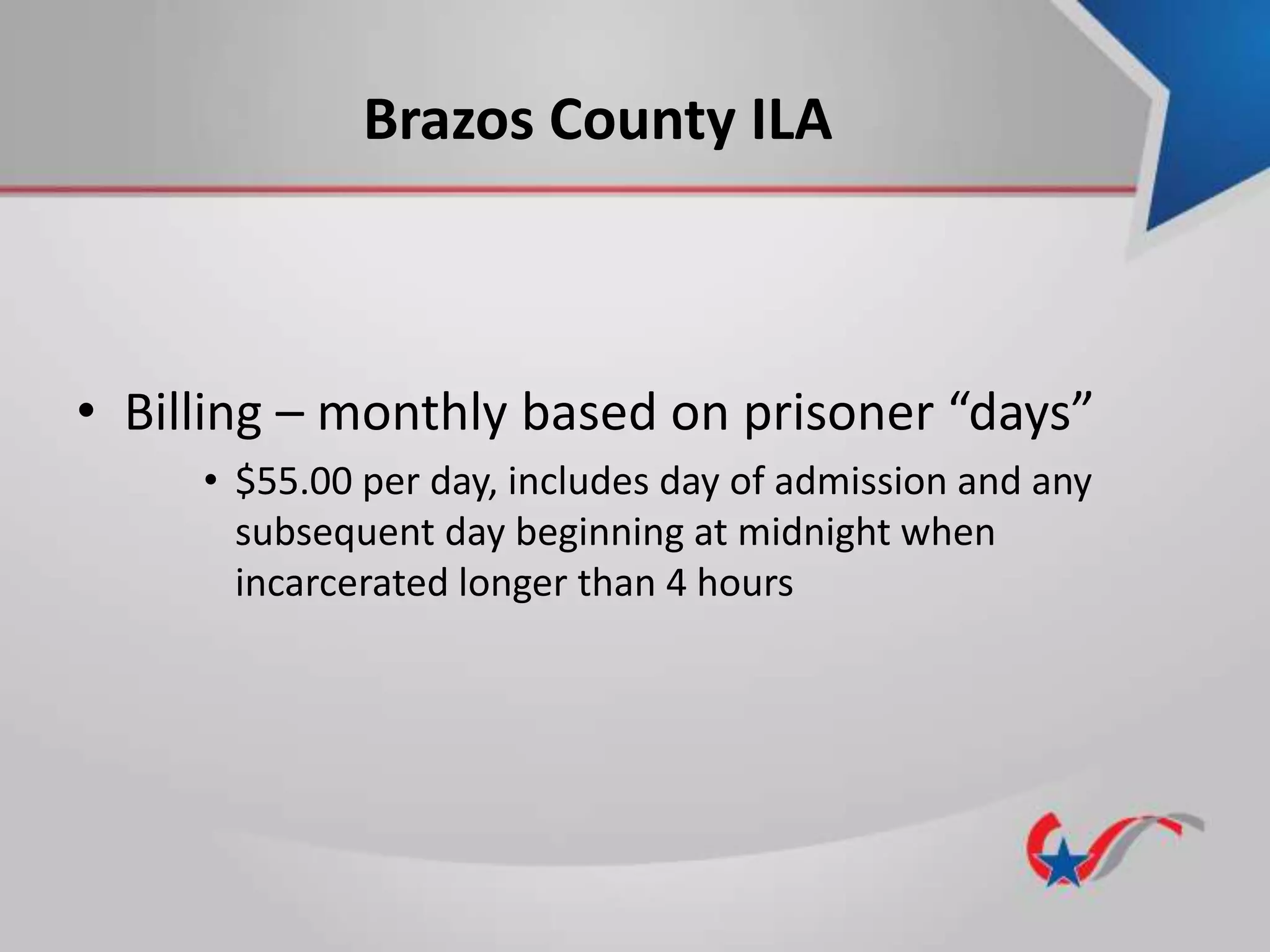 Brazos County ILA

• Billing – monthly based on prisoner “days”

• \$55.00 per day, includes day of admission and any subsequent day beginning at midnight when incarcerated longer than 4 hours